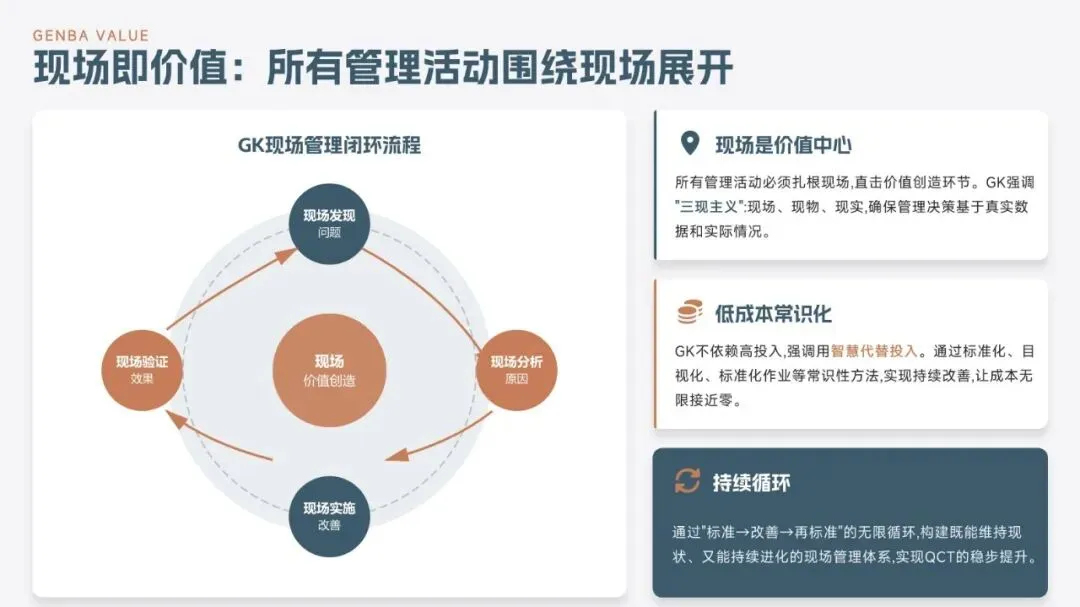 GENBA VALUE

现场即价值：所有管理活动围绕现场展开

GK现场管理闭环流程

现场发现
问题

现场分析
原因

现场实施
改善

现场验证
效果

现场
价值创造

现场是价值中心

所有管理活动必须扎根现场,直击价值创造环节。GK强调"三现主义":现场、现物、现实,确保管理决策基于真实数据和实际情况。

低成本常识化

GK不依赖高投入,强调用智慧代替投入。通过标准化、目视化、标准化作业等常识性方法,实现持续改善,让成本无限接近零。

持续循环

通过"标准→改善→再标准"的无限循环,构建既能维持现状、又能持续进化的现场管理体系,实现QCT的稳步提升。